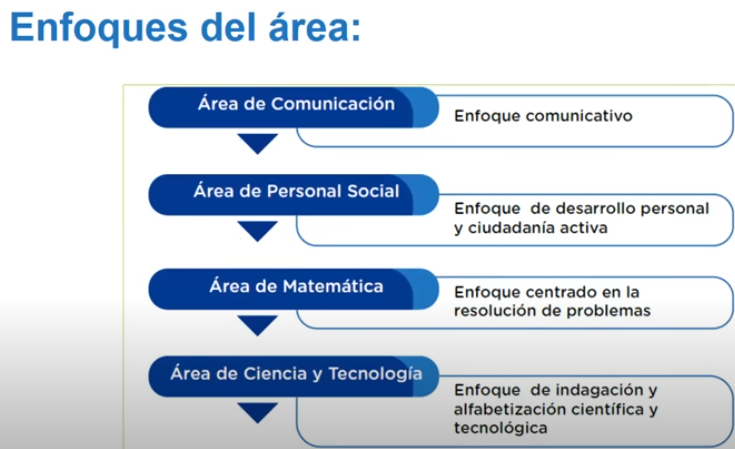 Enfoques del área:

Área de Comunicación

Enfoque comunicativo

Área de Personal Social

Enfoque de desarrollo personal y ciudadanía activa

Área de Matemática

Enfoque centrado en la resolución de problemas

Área de Ciencia y Tecnología

Enfoque de indagación y alfabetización científica y tecnológica